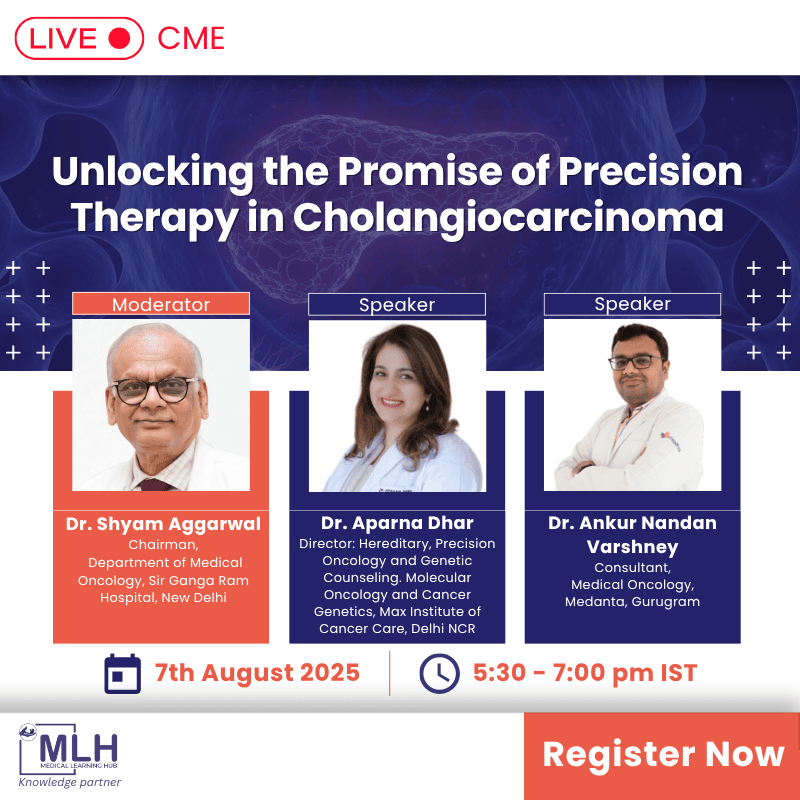 LIVE CME

Unlocking the Promise of Precision Therapy in Cholangiocarcinoma

Moderator

Dr. Shyam Aggarwal
Chairman, Department of Medical Oncology, Sir Ganga Ram Hospital, New Delhi

Speaker

Dr. Aparna Dhar
Director: Hereditary, Precision Oncology and Genetic Counseling. Molecular Oncology and Cancer Genetics, Max Institute of Cancer Care, Delhi NCR

Speaker

Dr. Ankur Nandan Varshney
Consultant, Medical Oncology, Medanta, Gurugram

7th August 2025

5:30 - 7:00 pm IST

MLH
MEDICAL LEARNING HUB
Knowledge partner

Register Now